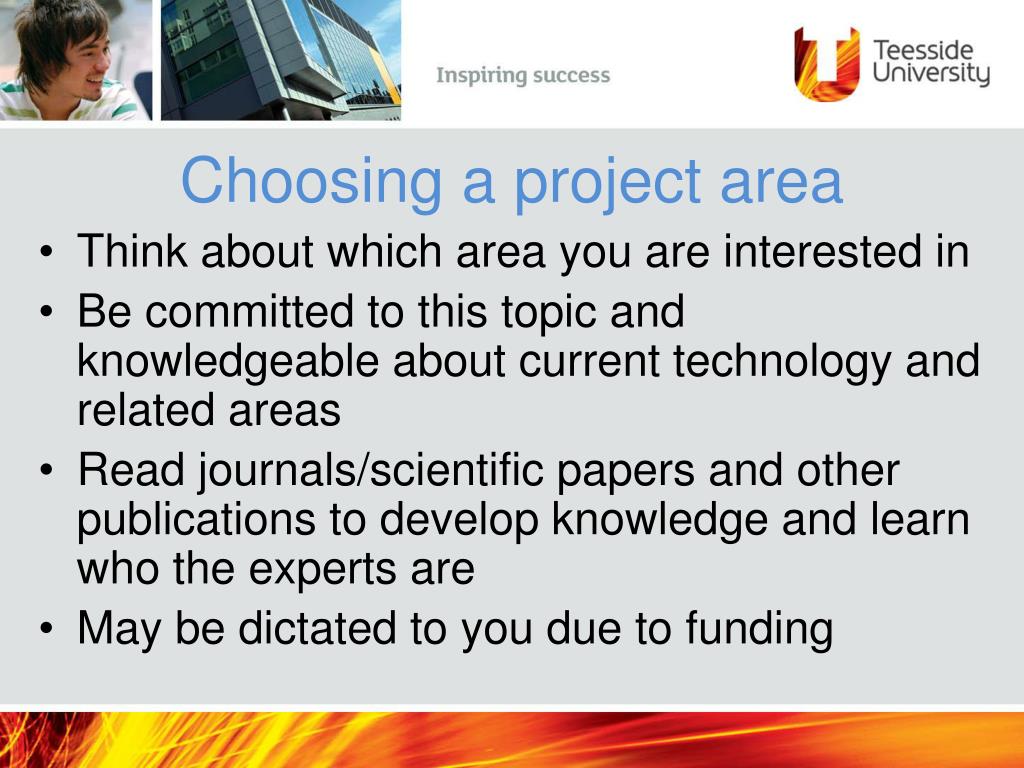 Inspiring success

Teesside University

Choosing a project area

• Think about which area you are interested in
• Be committed to this topic and knowledgeable about current technology and related areas
• Read journals/scientific papers and other publications to develop knowledge and learn who the experts are
• May be dictated to you due to funding